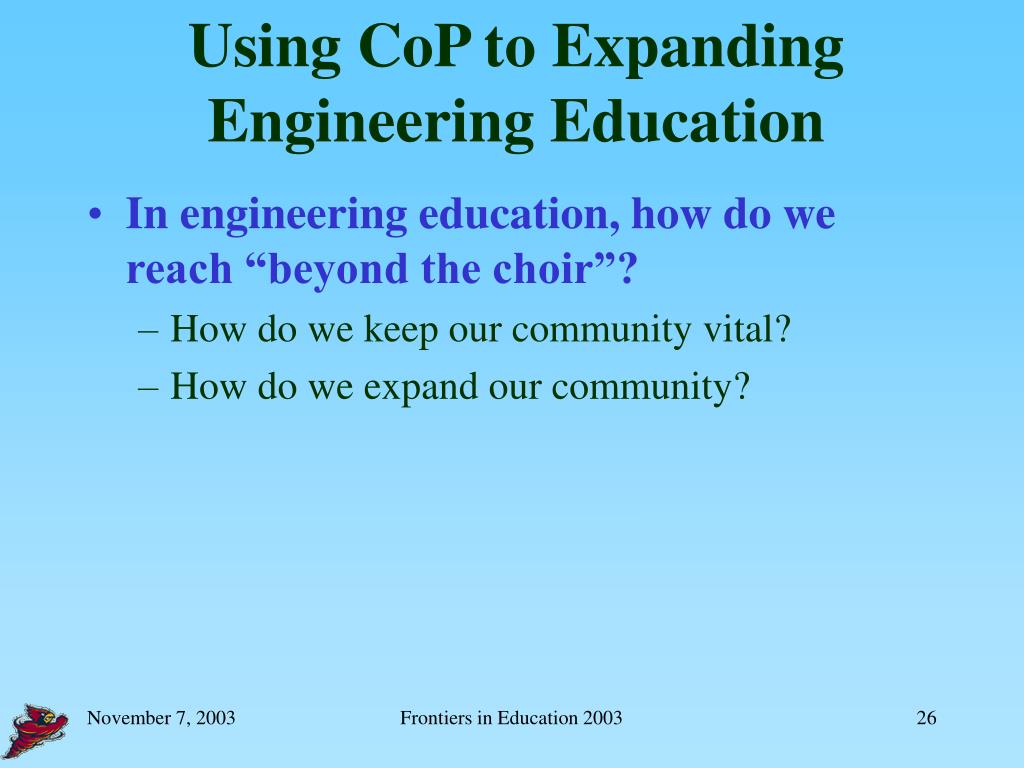 Using CoP to Expanding Engineering Education

• In engineering education, how do we reach “beyond the choir”?
– How do we keep our community vital?
– How do we expand our community?

November 7, 2003

Frontiers in Education 2003

26